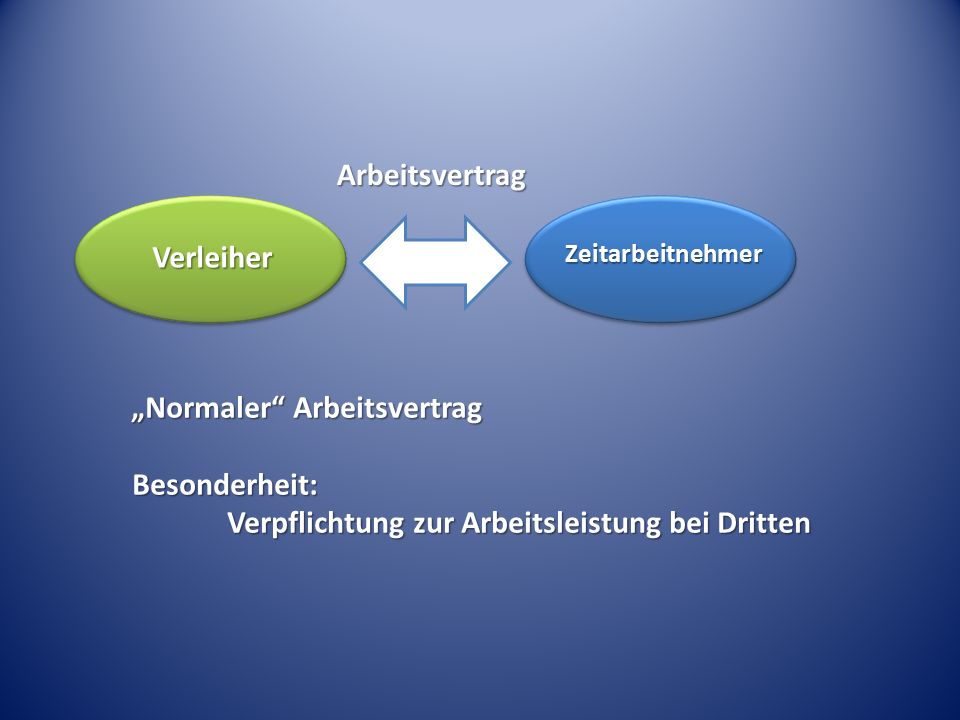 Arbeitsvertrag

Verleiher

Zeitarbeitnehmer

„Normaler“ Arbeitsvertrag

Besonderheit:
Verpflichtung zur Arbeitsleistung bei Dritten